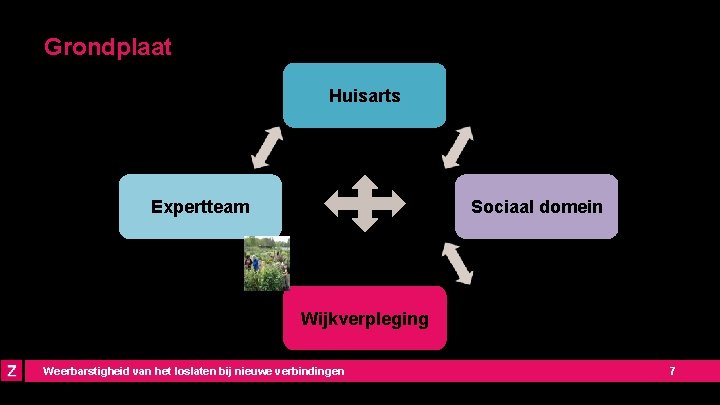 Grondplaat

Huisarts

Expertteam

Sociaal domein

Wijkverpleging

Z

Weerbarstigheid van het loslaten bij nieuwe verbindingen

7